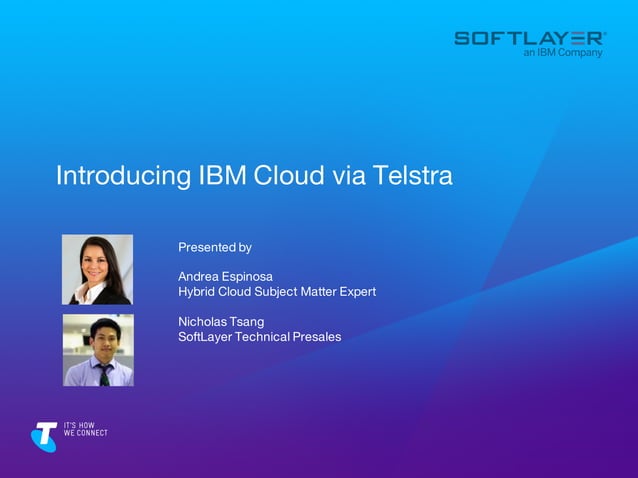 SOFTLAYER®
an IBM Company

Introducing IBM Cloud via Telstra

Presented by

Andrea Espinosa
Hybrid Cloud Subject Matter Expert

Nicholas Tsang
SoftLayer Technical Presales

IT'S HOW
WE CONNECT